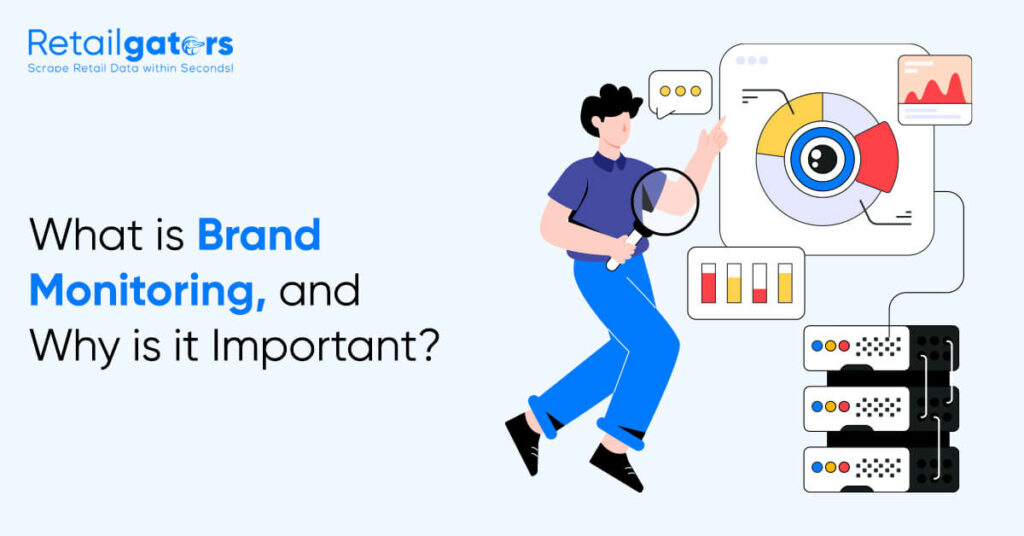 Retailgators
Scrape Retail Data within Seconds!

What is Brand Monitoring, and Why is it Important?